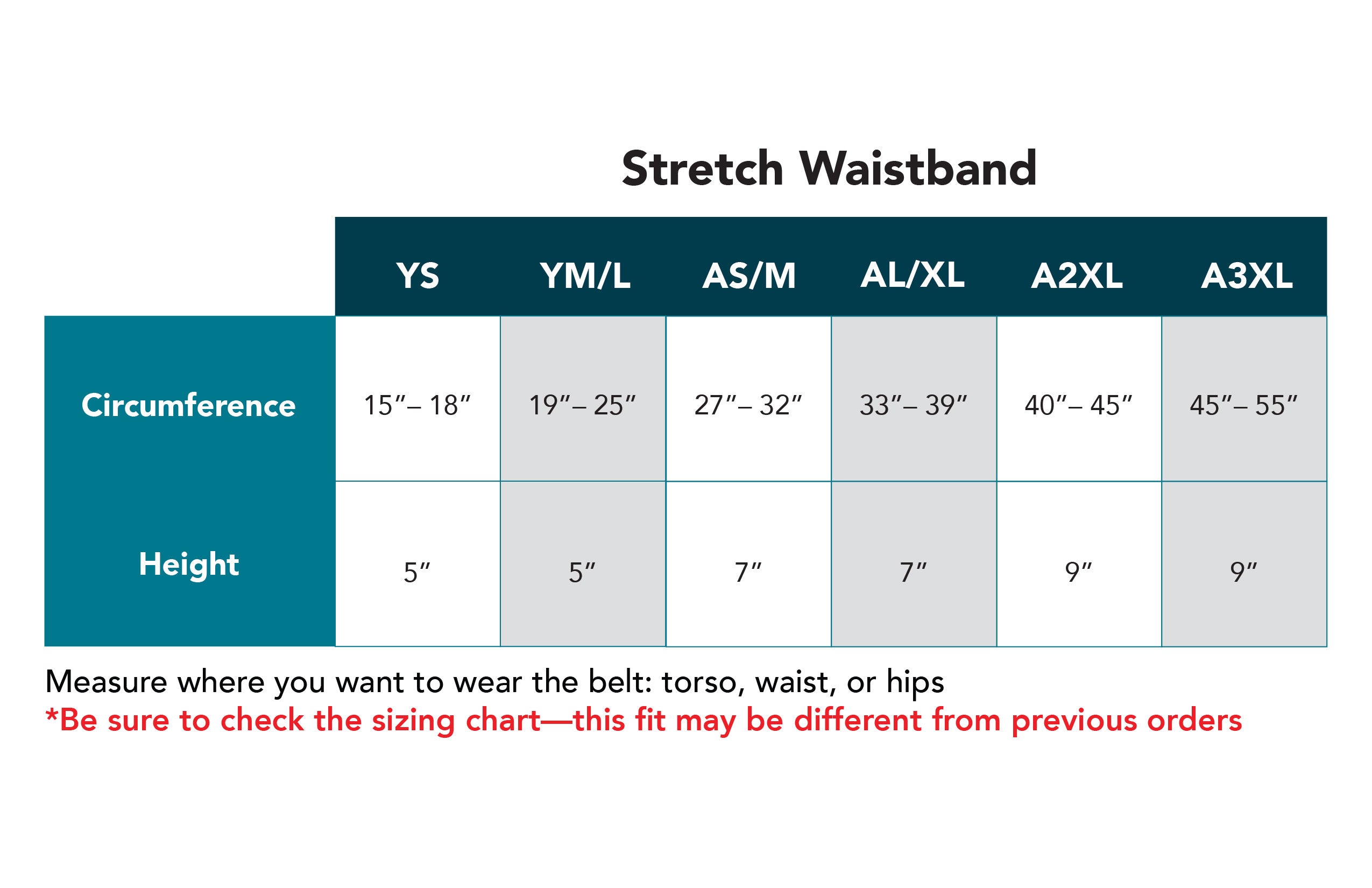 Stretch Waistband

| | YS | YM/L | AS/M | AL/XL | A2XL | A3XL |
|---|---|---|---|---|---|---|
| Circumference | 15″– 18″ | 19″– 25″ | 27″– 32″ | 33″– 39″ | 40″– 45″ | 45″– 55″ |
| Height | 5″ | 5″ | 7″ | 7″ | 9″ | 9″ |

Measure where you want to wear the belt: torso, waist, or hips
*Be sure to check the sizing chart—this fit may be different from previous orders